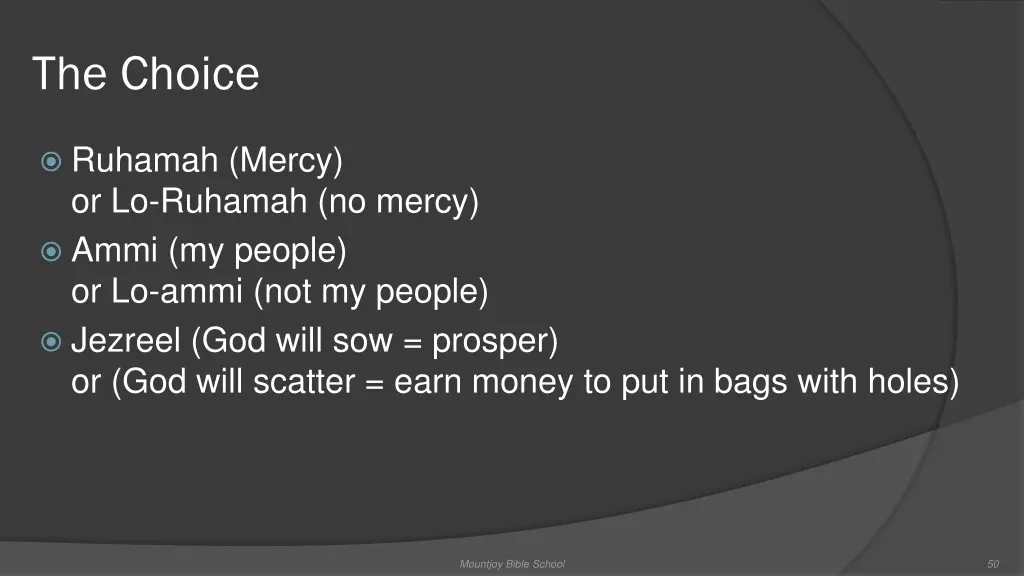 The Choice

Ruhamah (Mercy)
or Lo-Ruhamah (no mercy)

Ammi (my people)
or Lo-ammi (not my people)

Jezreel (God will sow = prosper)
or (God will scatter = earn money to put in bags with holes)

Mountjoy Bible School

50